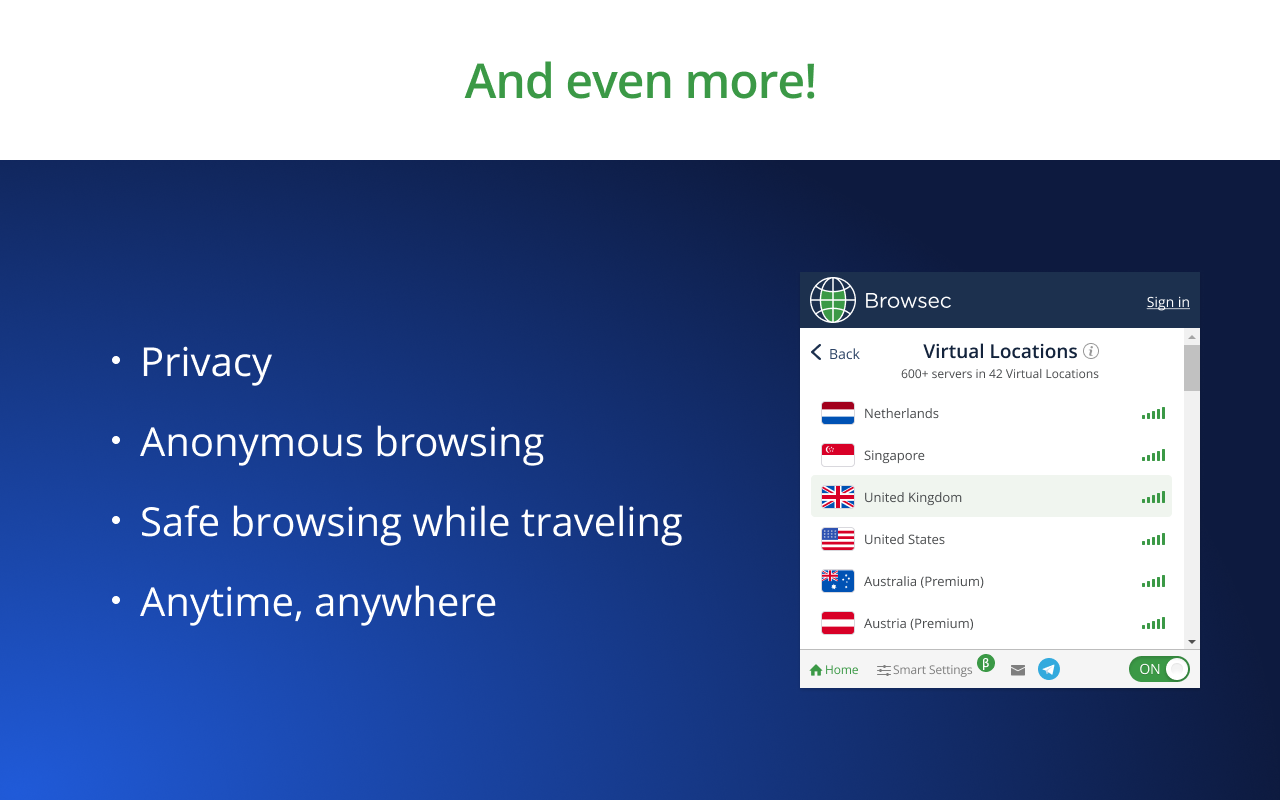 And even more!

• Privacy
• Anonymous browsing
• Safe browsing while traveling
• Anytime, anywhere

Browsec
Sign in

Back
Virtual Locations
600+ servers in 42 Virtual Locations

Netherlands
Singapore
United Kingdom
United States
Australia (Premium)
Austria (Premium)

Home
Smart Settings β
ON